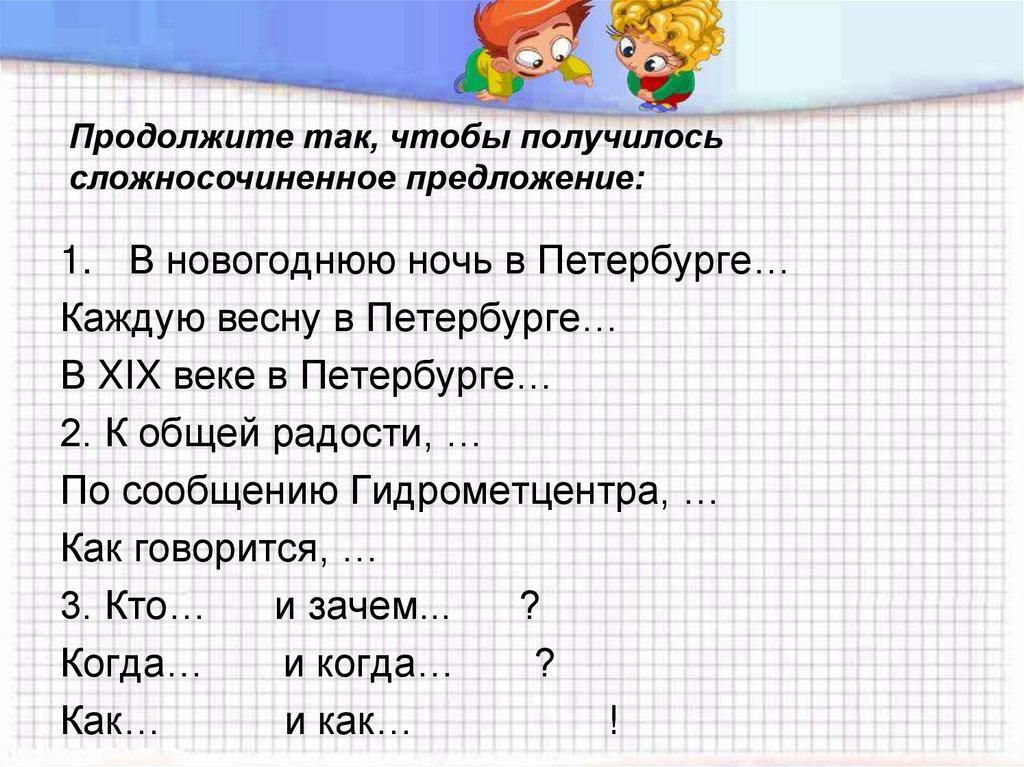 Продолжите так, чтобы получилось сложносочиненное предложение:

1. В новогоднюю ночь в Петербурге…

Каждую весну в Петербурге…

В XIX веке в Петербурге…

2. К общей радости, …

По сообщению Гидрометцентра, …

Как говорится, …

3. Кто… и зачем... ?

Когда… и когда… ?

Как… и как… !